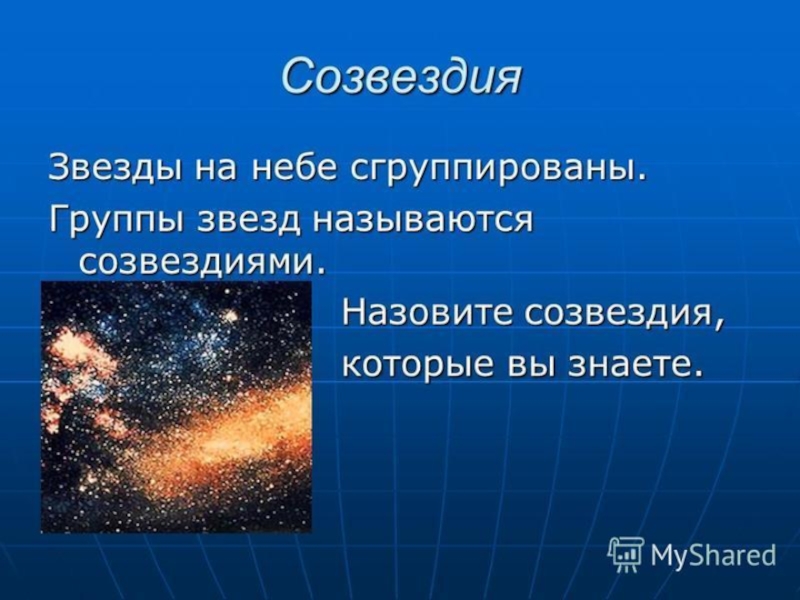 Созвездия

Звезды на небе сгруппированы.

Группы звезд называются созвездиями.

Назовите созвездия, которые вы знаете.

MyShared